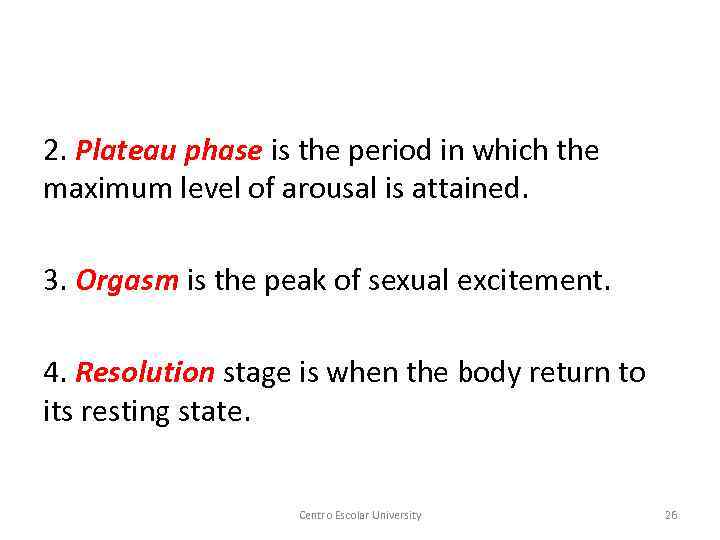 2. Plateau phase is the period in which the maximum level of arousal is attained.

3. Orgasm is the peak of sexual excitement.

4. Resolution stage is when the body return to its resting state.

Centro Escolar University

26